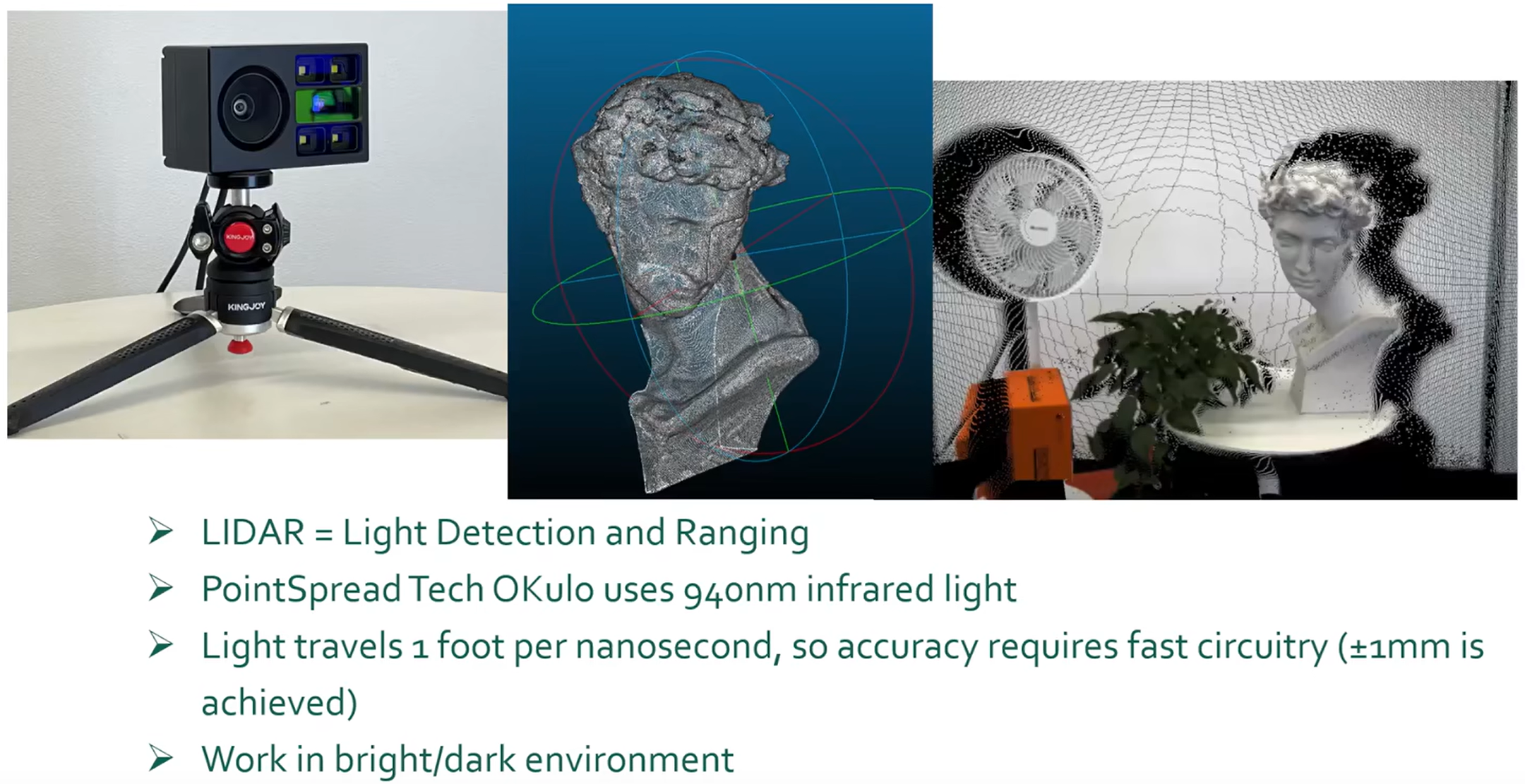 KINGJOY

KINGJOY

➢ LIDAR = Light Detection and Ranging

➢ PointSpread Tech OKulo uses 940nm infrared light

➢ Light travels 1 foot per nanosecond, so accuracy requires fast circuitry (±1mm is achieved)

➢ Work in bright/dark environment